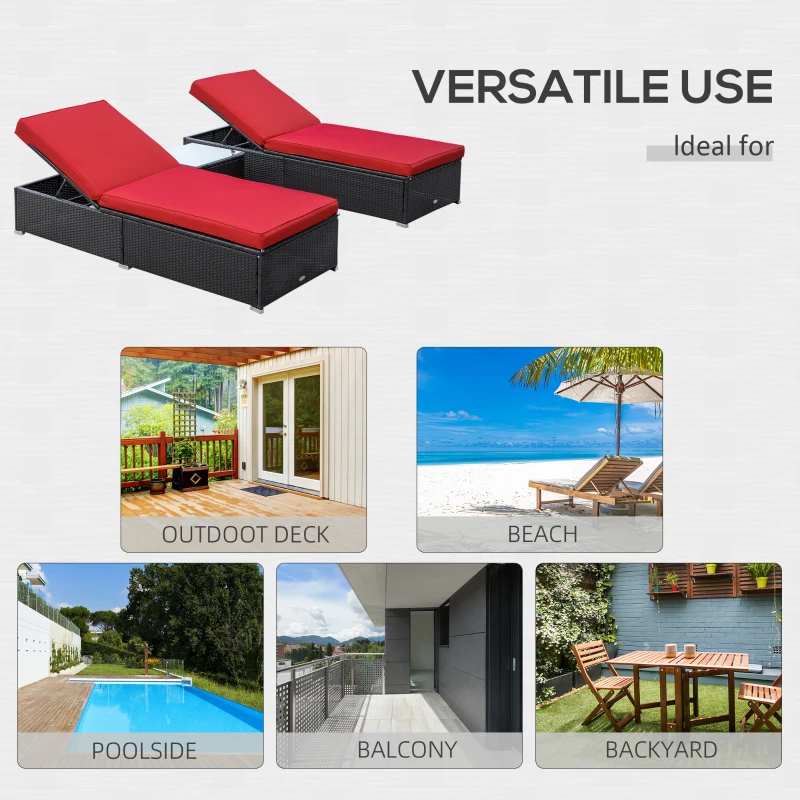 VERSATILE USE

Ideal for

OUTDOOT DECK

BEACH

POOLSIDE

BALCONY

BACKYARD